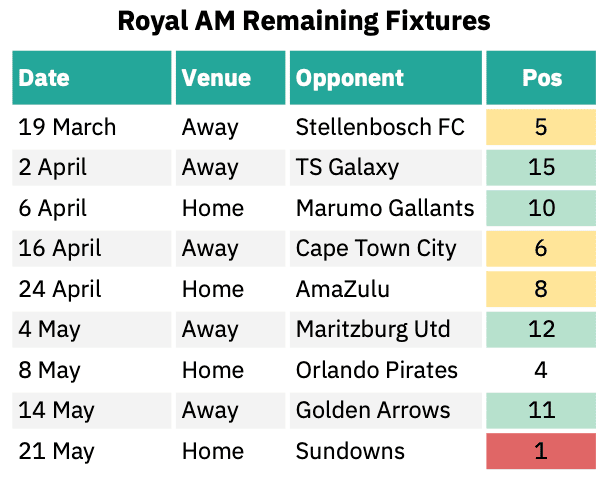 Royal AM Remaining Fixtures

| Date | Venue | Opponent | Pos |
|---|---|---|---|
| 19 March | Away | Stellenbosch FC | 5 |
| 2 April | Away | TS Galaxy | 15 |
| 6 April | Home | Marumo Gallants | 10 |
| 16 April | Away | Cape Town City | 6 |
| 24 April | Home | AmaZulu | 8 |
| 4 May | Away | Maritzburg Utd | 12 |
| 8 May | Home | Orlando Pirates | 4 |
| 14 May | Away | Golden Arrows | 11 |
| 21 May | Home | Sundowns | 1 |